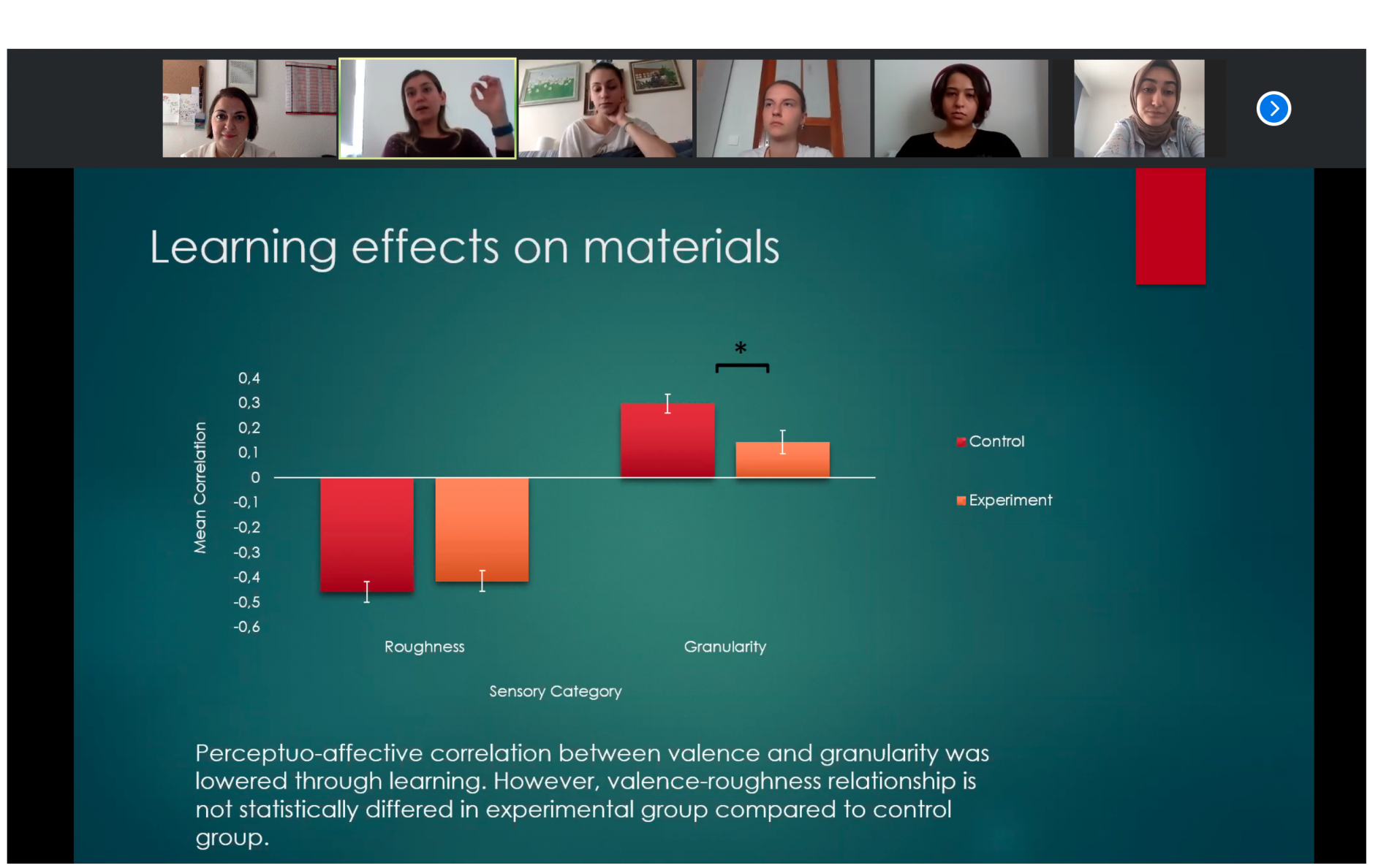 Learning effects on materials

*

Mean Correlation

0,4
0,3
0,2
0,1
0
-0,1
-0,2
-0,3
-0,4
-0,5
-0,6

Roughness

Granularity

Sensory Category

Control

Experiment

Perceptuo-affective correlation between valence and granularity was lowered through learning. However, valence-roughness relationship is not statistically differed in experimental group compared to control group.